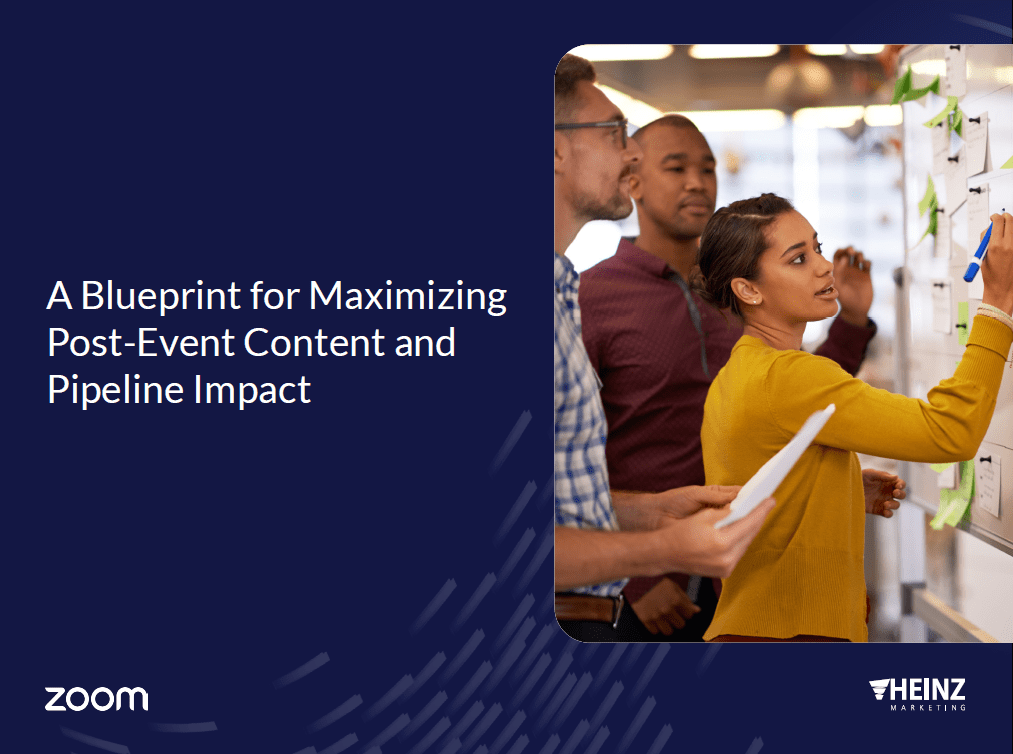 A Blueprint for Maximizing Post-Event Content and Pipeline Impact

zoom

HEINZ
MARKETING